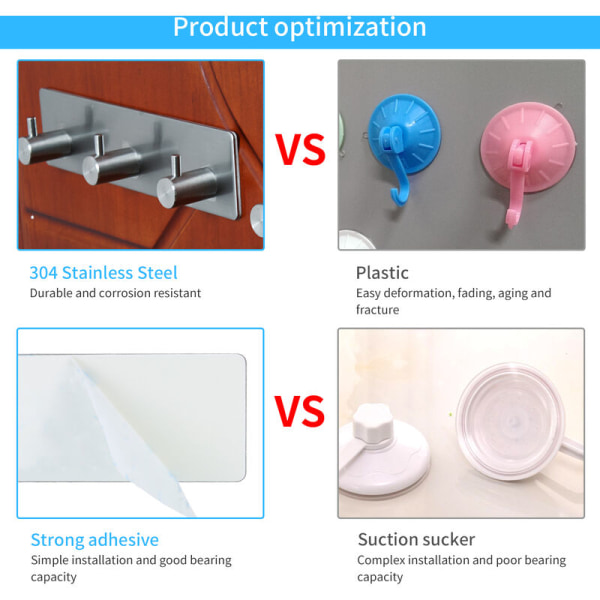 Product optimization

VS

304 Stainless Steel
Durable and corrosion resistant

Plastic
Easy deformation, fading, aging and fracture

VS

Strong adhesive
Simple installation and good bearing capacity

Suction sucker
Complex installation and poor bearing capacity